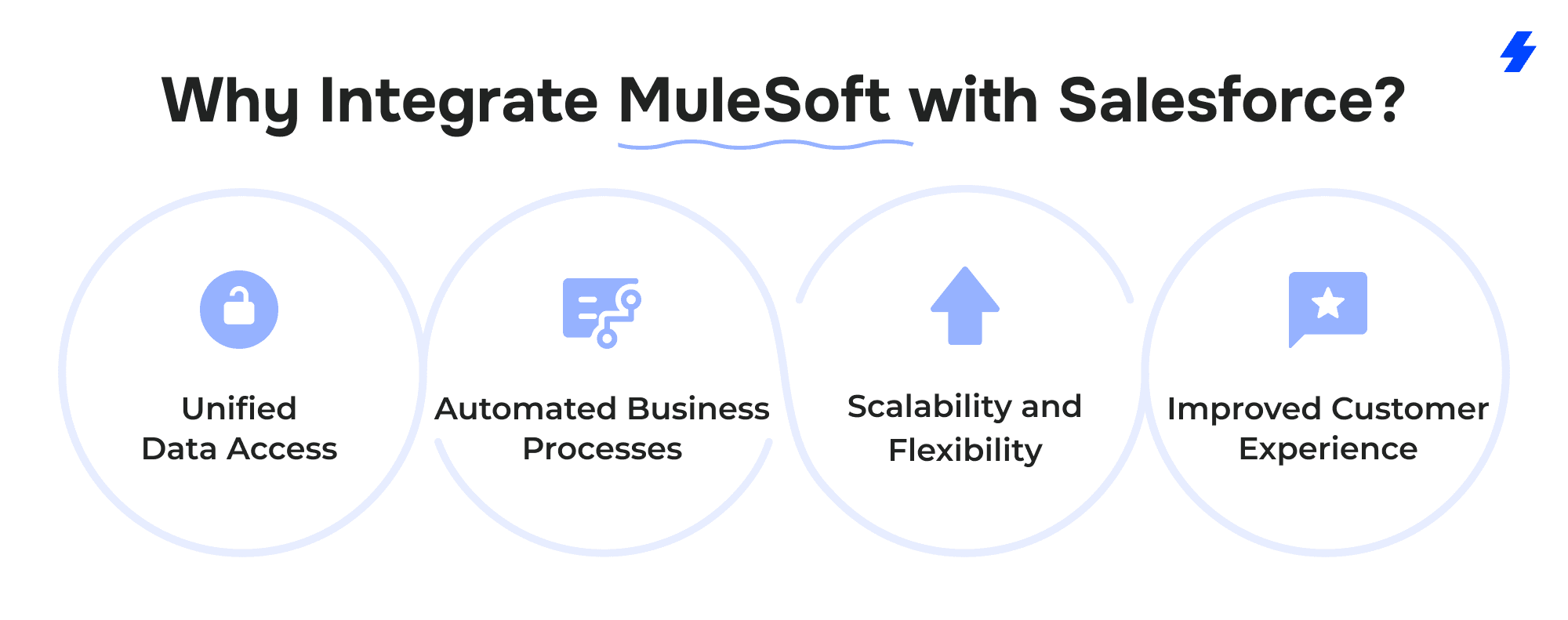 Why Integrate MuleSoft with Salesforce?

Unified
Data Access

Automated Business
Processes

Scalability and
Flexibility

Improved Customer
Experience